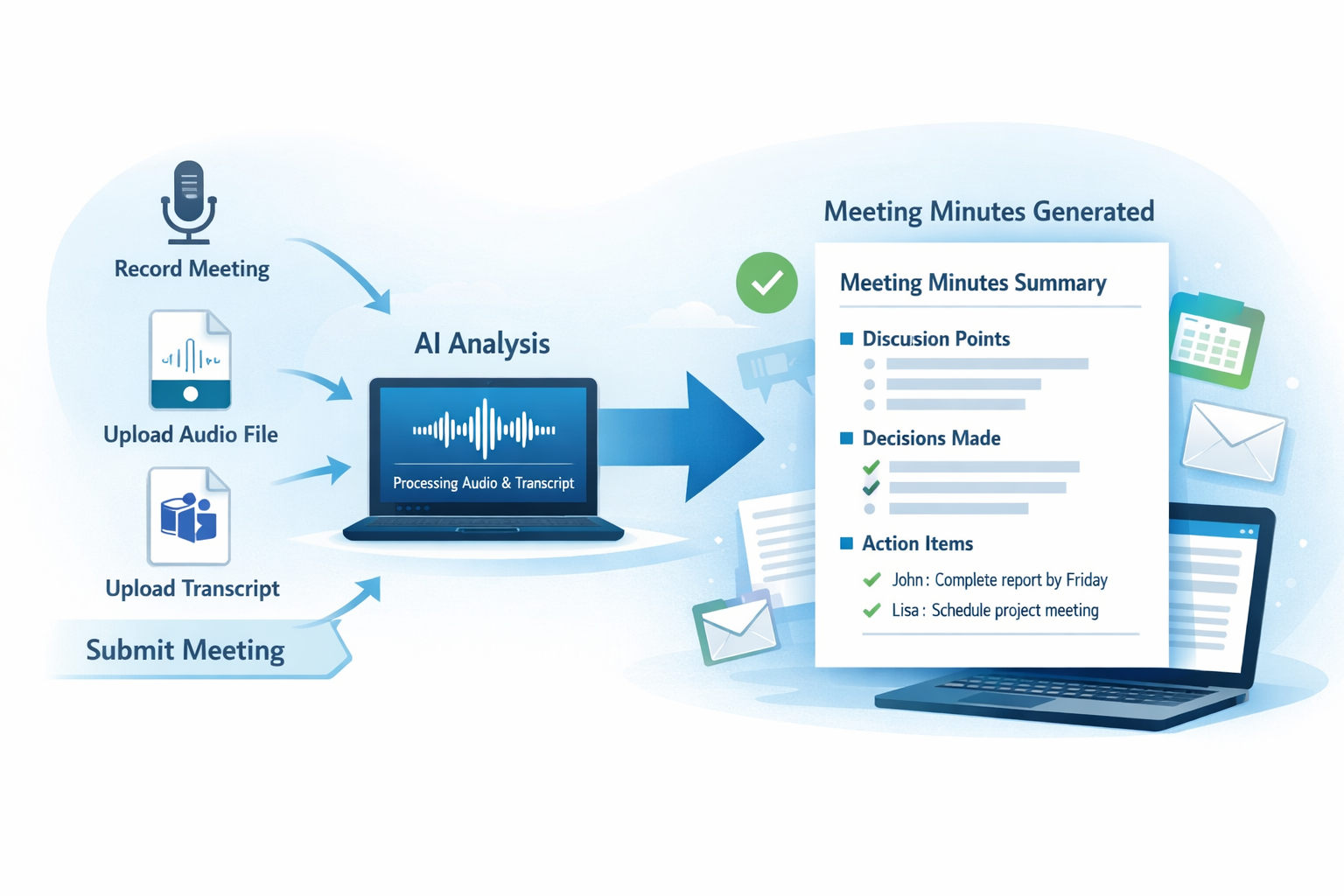 Record Meeting

Upload Audio File

Upload Transcript

Submit Meeting

AI Analysis

Processing Audio & Transcript

Meeting Minutes Generated

Meeting Minutes Summary

Discusion Points

Decisions Made

Action Items

John : Complete report by Friday

Lisa : Schedule project meeting